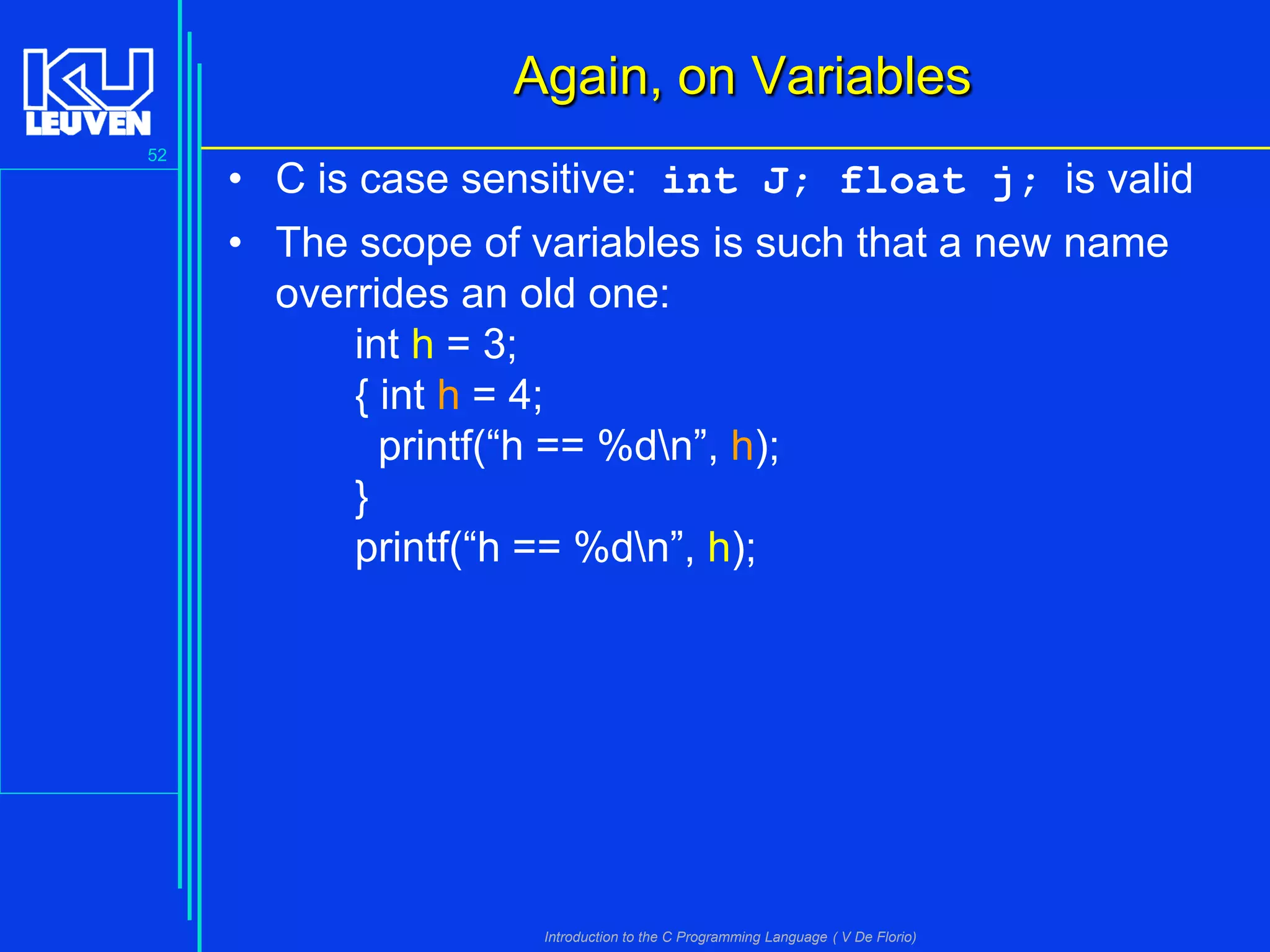 KU LEUVEN

52

Again, on Variables

• C is case sensitive: int J; float j; is valid

• The scope of variables is such that a new name overrides an old one:

int h = 3;
{ int h = 4;
printf(“h == %d\n”, h);
}
printf(“h == %d\n”, h);

Introduction to the C Programming Language ( V De Florio)